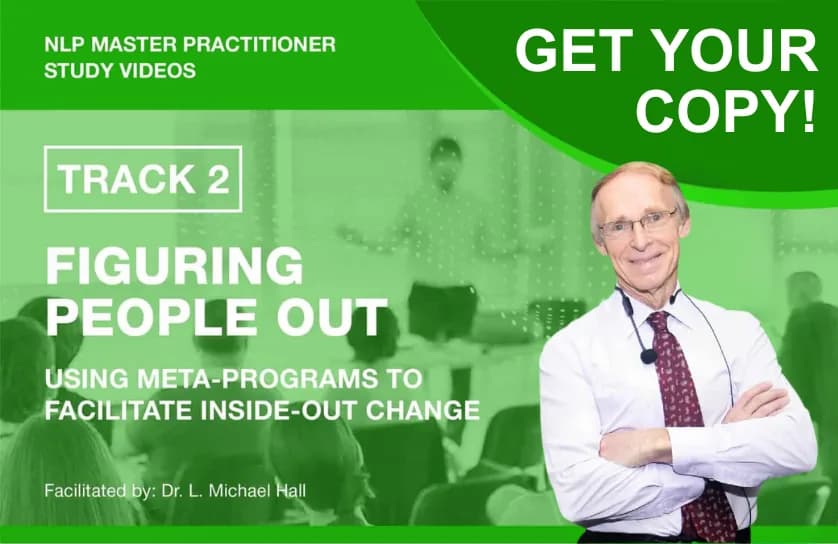 NLP MASTER PRACTITIONER STUDY VIDEOS

GET YOUR COPY!

TRACK 2

FIGURING PEOPLE OUT

USING META-PROGRAMS TO FACILITATE INSIDE-OUT CHANGE

Facilitated by: Dr. L. Michael Hall